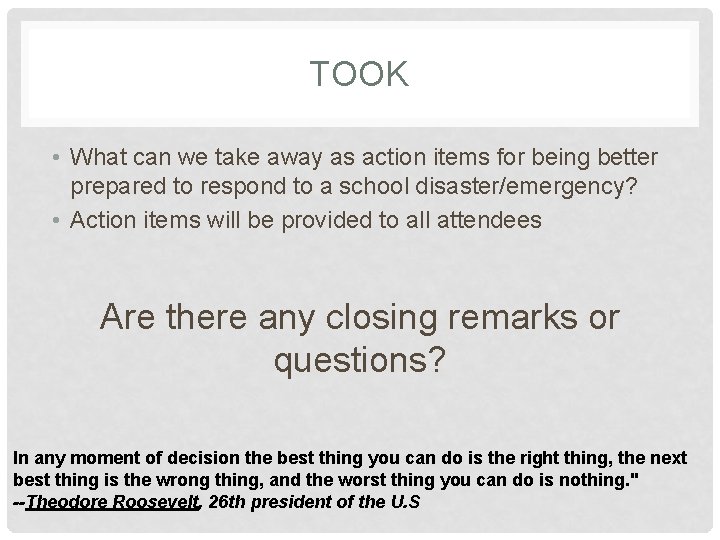 TOOK

• What can we take away as action items for being better prepared to respond to a school disaster/emergency?
• Action items will be provided to all attendees

Are there any closing remarks or questions?

In any moment of decision the best thing you can do is the right thing, the next best thing is the wrong thing, and the worst thing you can do is nothing."
--Theodore Roosevelt, 26th president of the U.S